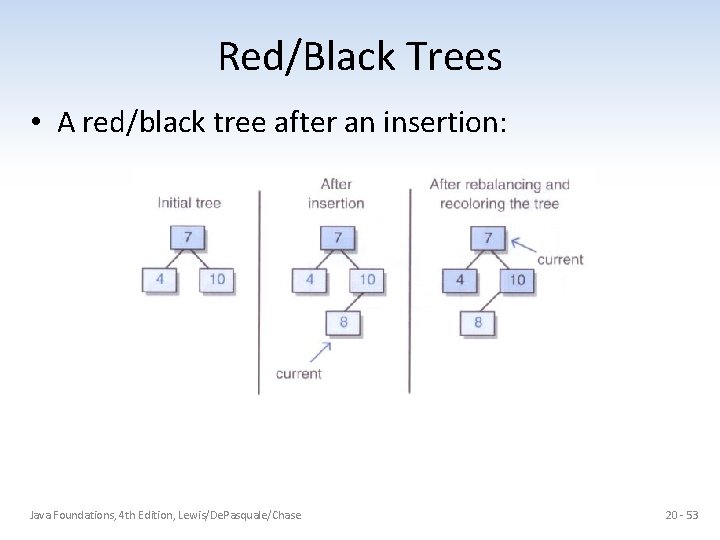 Red/Black Trees

• A red/black tree after an insertion:

Initial tree

7

4

10

After insertion

7

4

10

8

current

After rebalancing and recoloring the tree

7

current

4

10

8

Java Foundations, 4th Edition, Lewis/DePasquale/Chase

20 - 53